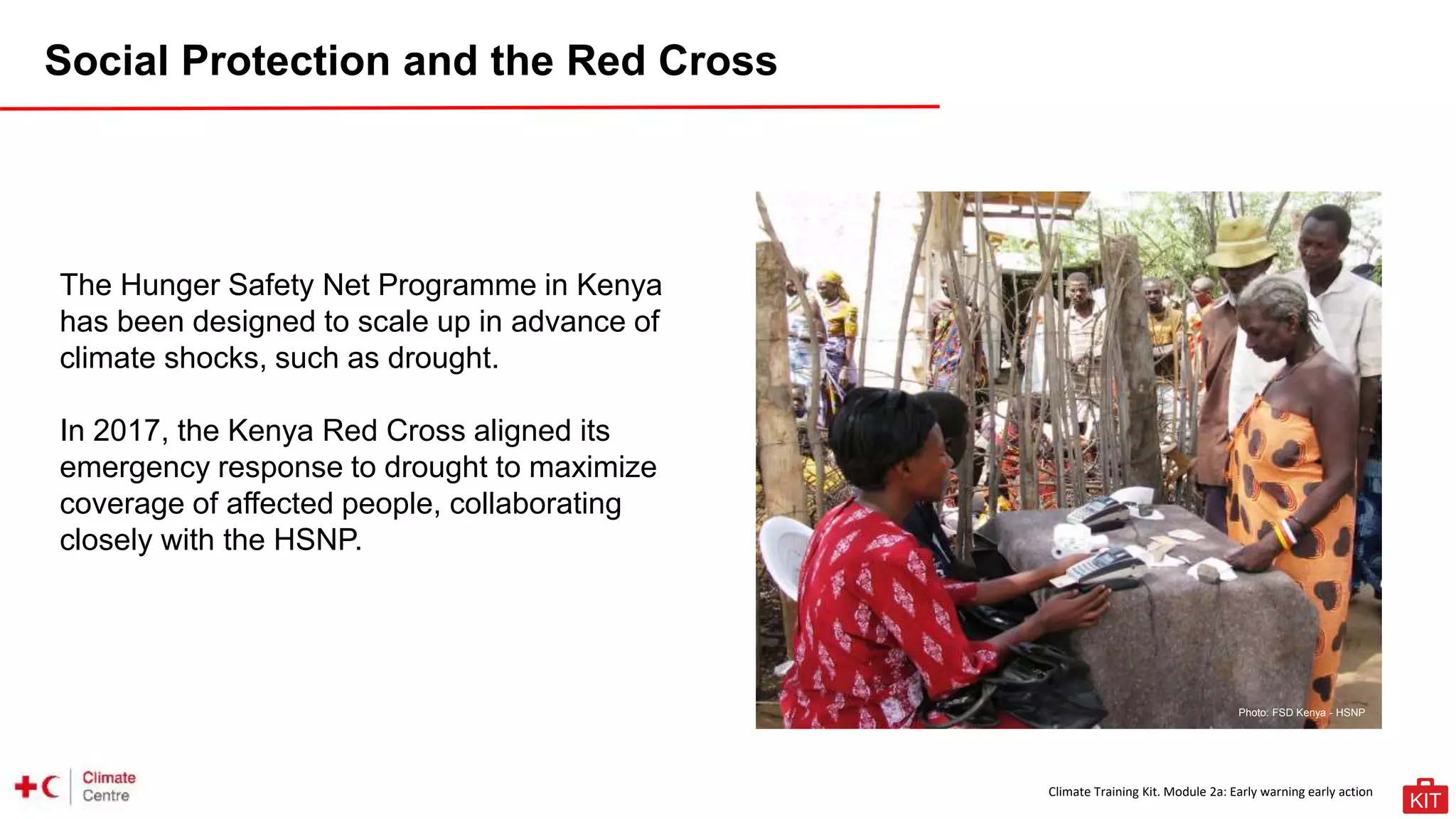 Social Protection and the Red Cross

The Hunger Safety Net Programme in Kenya has been designed to scale up in advance of climate shocks, such as drought.

In 2017, the Kenya Red Cross aligned its emergency response to drought to maximize coverage of affected people, collaborating closely with the HSNP.

Photo: FSD Kenya - HSNP

Climate Centre

Climate Training Kit. Module 2a: Early warning early action

KIT